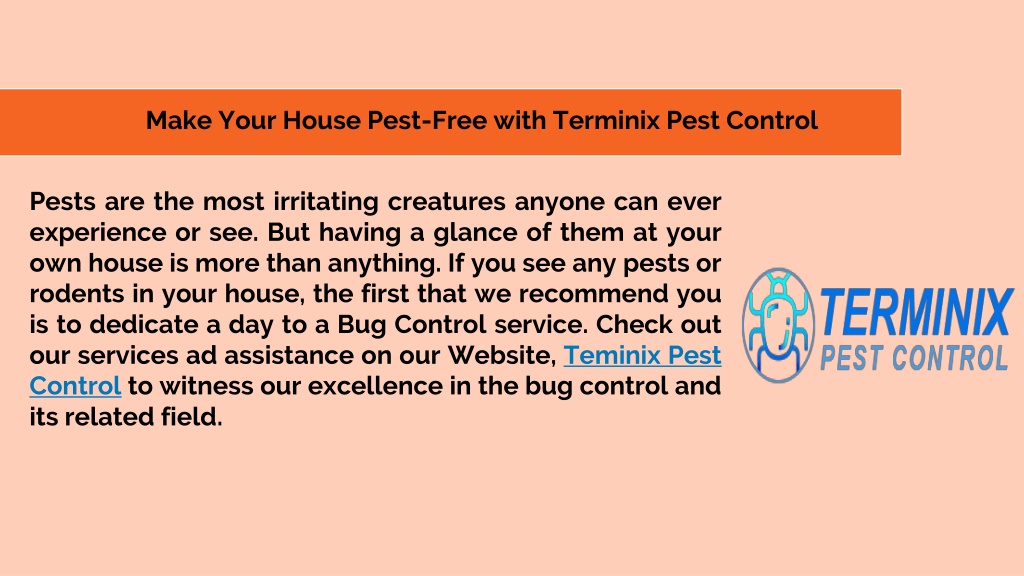 Make Your House Pest-Free with Terminix Pest Control

Pests are the most irritating creatures anyone can ever experience or see. But having a glance of them at your own house is more than anything. If you see any pests or rodents in your house, the first that we recommend you is to dedicate a day to a Bug Control service. Check out our services ad assistance on our Website, Teminix Pest Control to witness our excellence in the bug control and its related field.

TERMINIX
PEST CONTROL